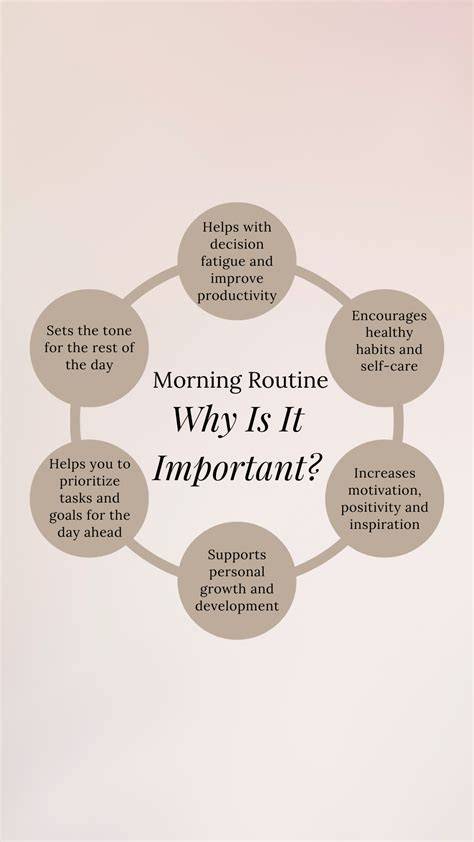 Morning Routine
Why Is It Important?

Helps with decision fatigue and improve productivity

Encourages healthy habits and self-care

Increases motivation, positivity and inspiration

Supports personal growth and development

Helps you to prioritize tasks and goals for the day ahead

Sets the tone for the rest of the day